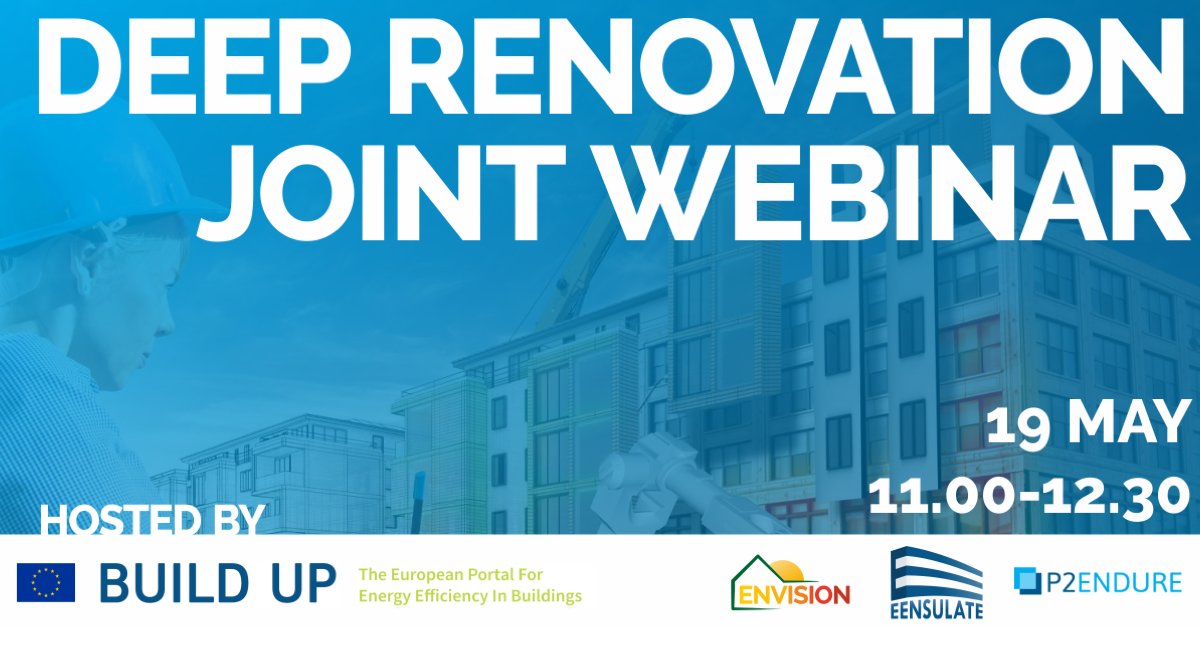 DEEP RENOVATION JOINT WEBINAR

19 MAY
11.00-12.30

HOSTED BY

BUILD UP The European Portal For Energy Efficiency In Buildings

ENVISION

EENSULATE

P2ENDURE